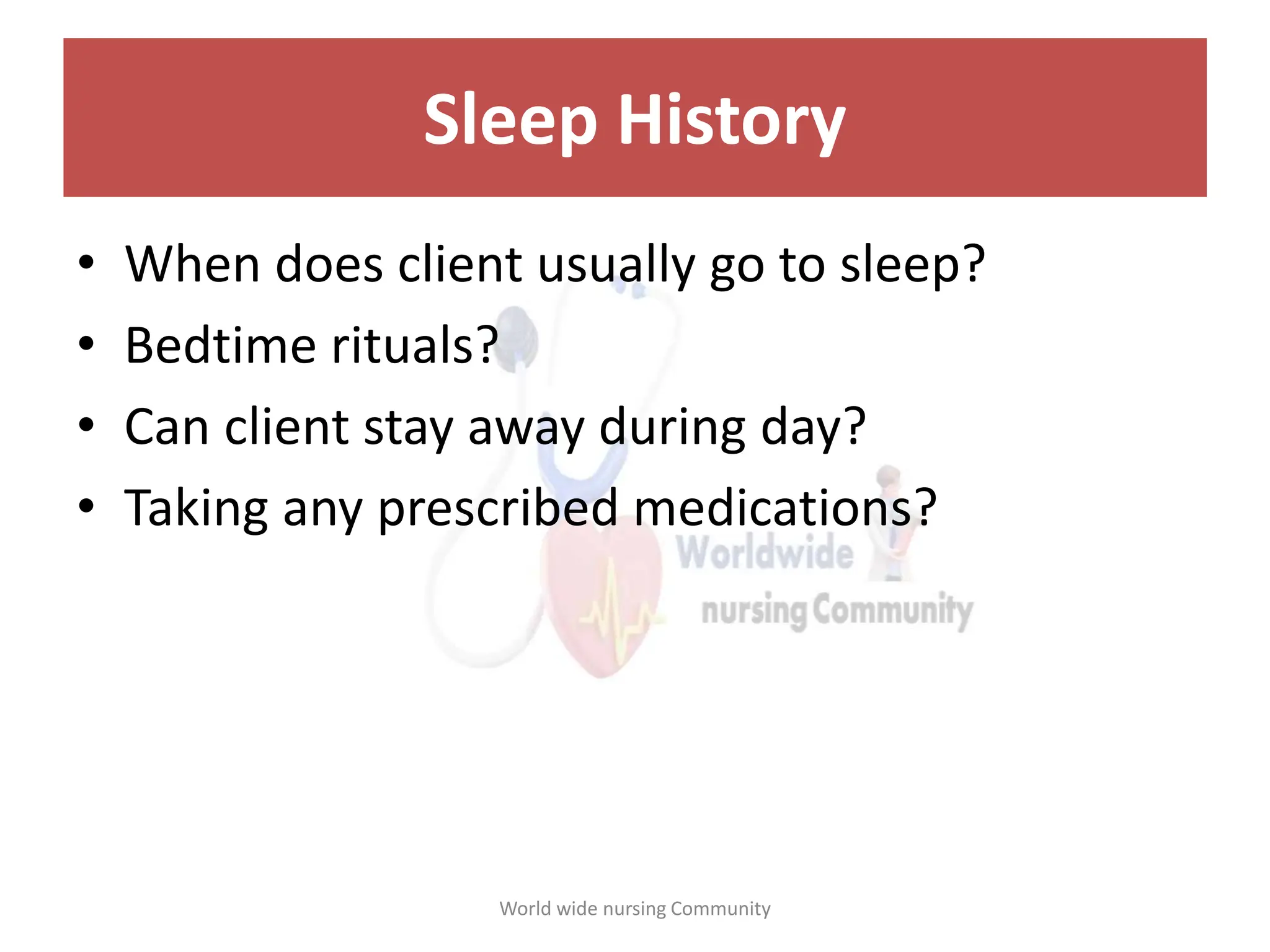 Sleep History

• When does client usually go to sleep?
• Bedtime rituals?
• Can client stay away during day?
• Taking any prescribed medications?

Worldwide nursing Community

World wide nursing Community